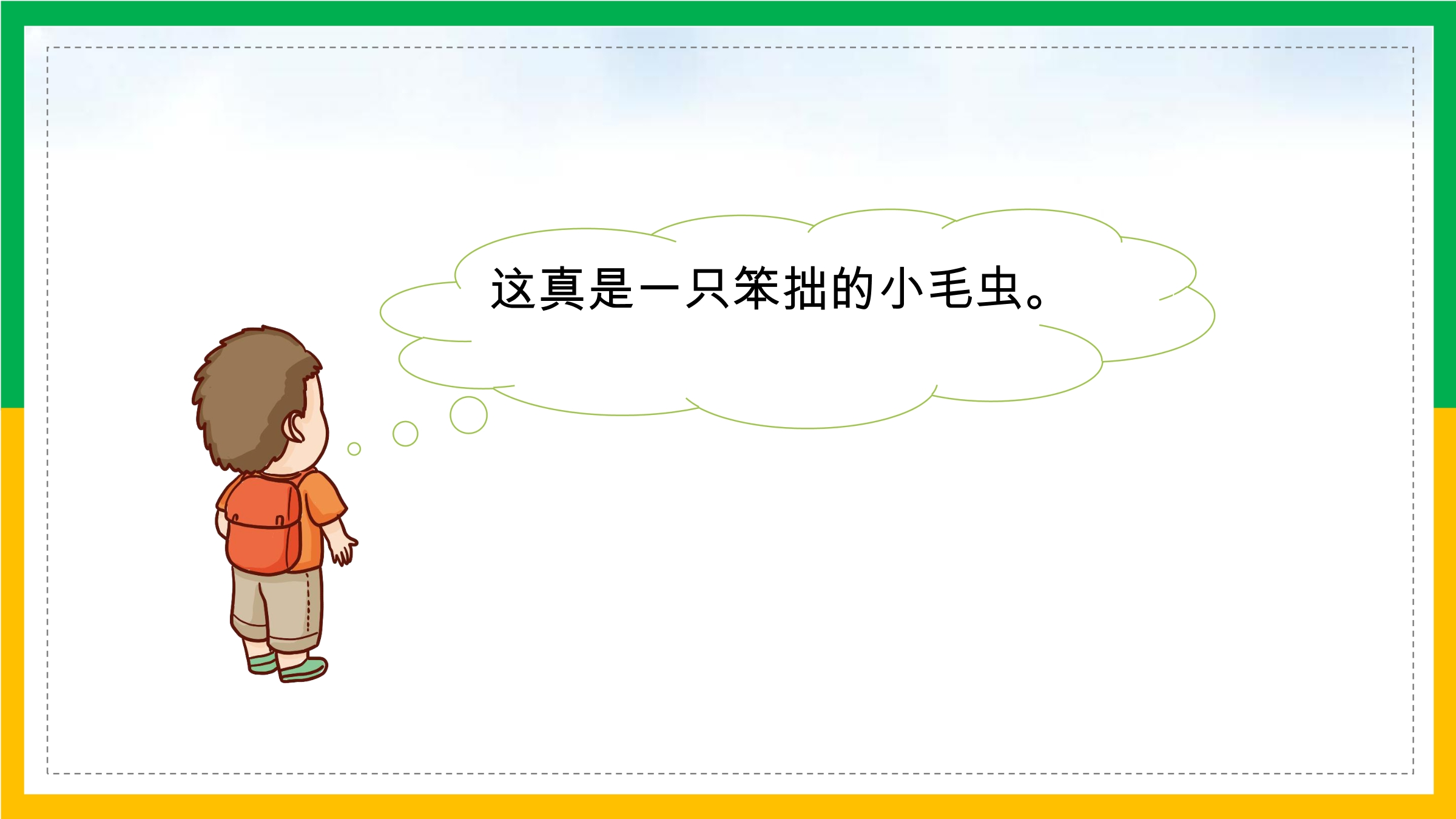 这真是一只笨拙的小毛虫。